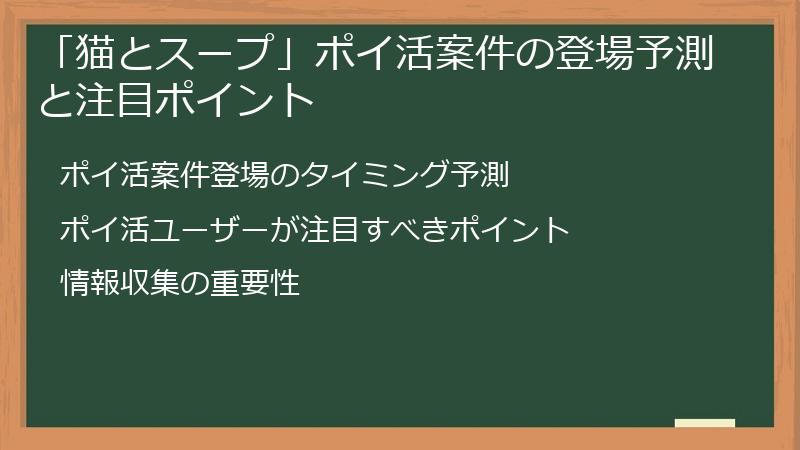 「猫とスープ」ポイ活案件の登場予測と注目ポイント

ポイ活案件登場のタイミング予測

ポイ活ユーザーが注目すべきポイント

情報収集の重要性